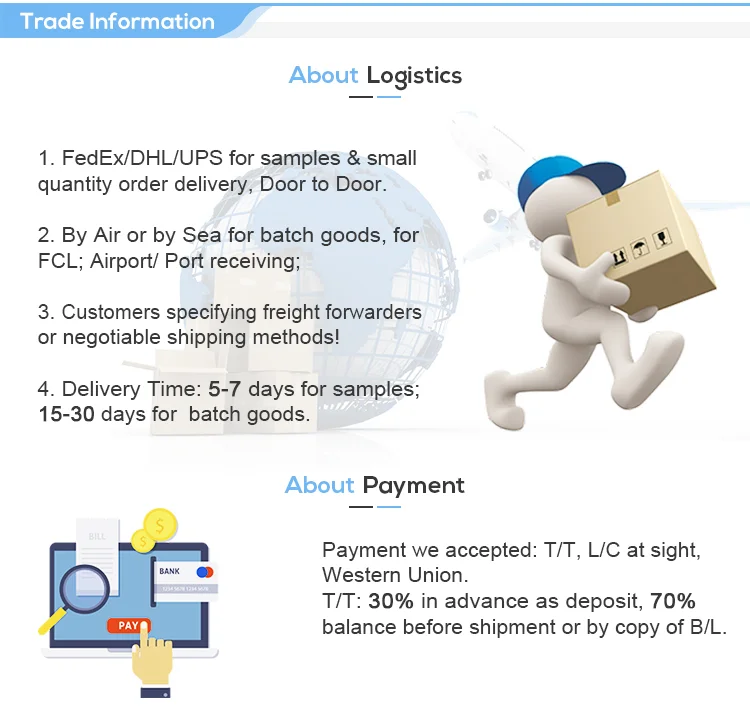 Trade Information

About Logistics

1. FedEx/DHL/UPS for samples & small quantity order delivery, Door to Door.

2. By Air or by Sea for batch goods, for FCL; Airport/ Port receiving;

3. Customers specifying freight forwarders or negotiable shipping methods!

4. Delivery Time: 5-7 days for samples; 15-30 days for batch goods.

About Payment

BILL

BANK

1234 5678 1234 5678

PAY

Payment we accepted: T/T, L/C at sight, Western Union.
T/T: 30% in advance as deposit, 70% balance before shipment or by copy of B/L.